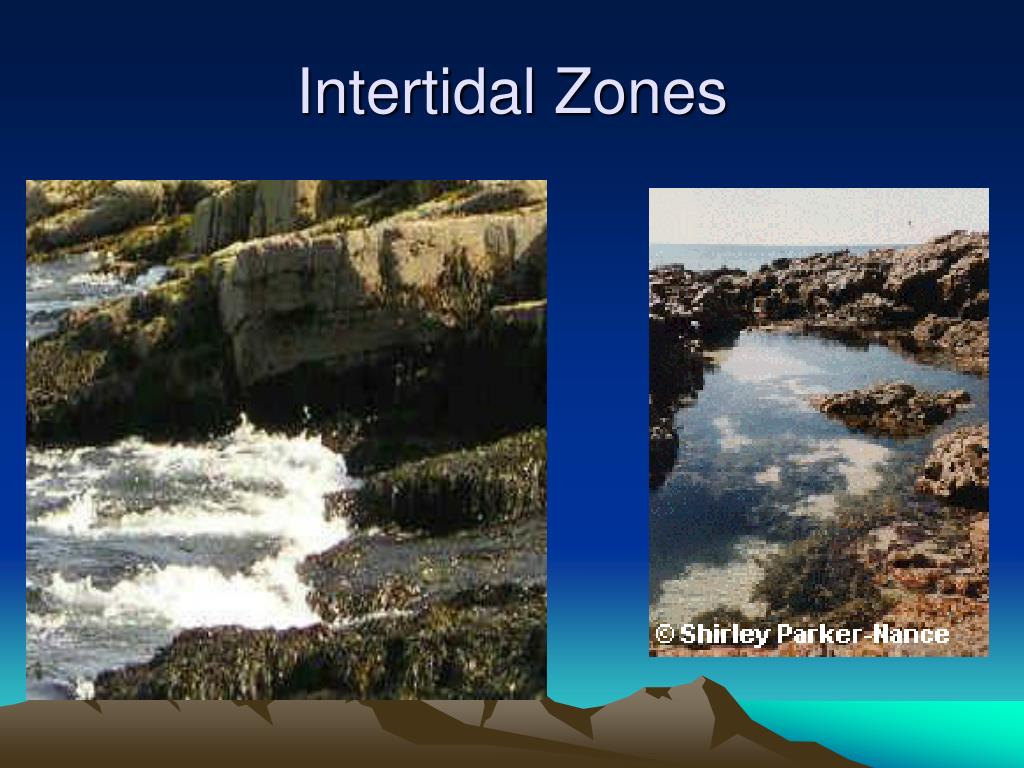 Intertidal Zones

© Shirley Parker-Nance